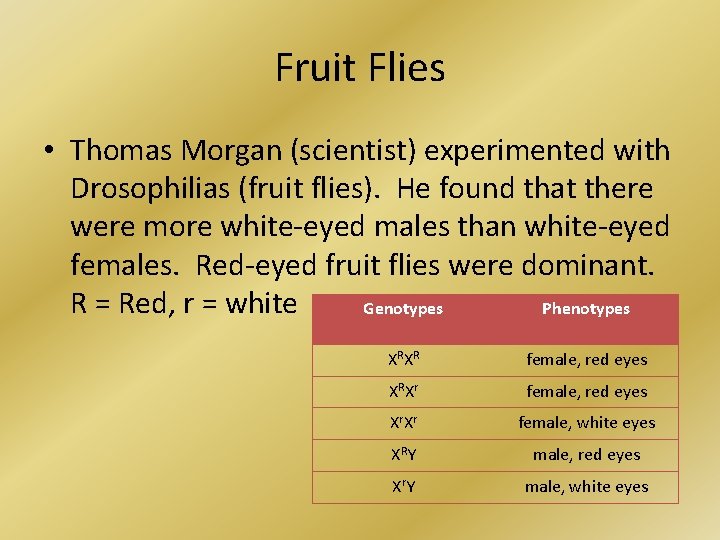 Fruit Flies

• Thomas Morgan (scientist) experimented with Drosophilias (fruit flies). He found that there were more white-eyed males than white-eyed females. Red-eyed fruit flies were dominant. R = Red, r = white

| Genotypes | Phenotypes |
|---|---|
| $X^RX^R$ | female, red eyes |
| $X^RX^r$ | female, red eyes |
| $X^rX^r$ | female, white eyes |
| $X^RY$ | male, red eyes |
| $X^rY$ | male, white eyes |